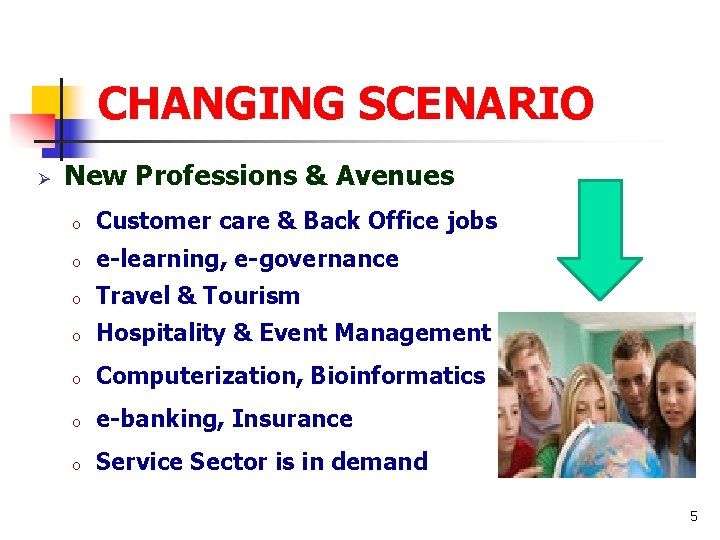 CHANGING SCENARIO

➢ New Professions & Avenues

o Customer care & Back Office jobs
o e-learning, e-governance
o Travel & Tourism
o Hospitality & Event Management
o Computerization, Bioinformatics
o e-banking, Insurance
o Service Sector is in demand

5